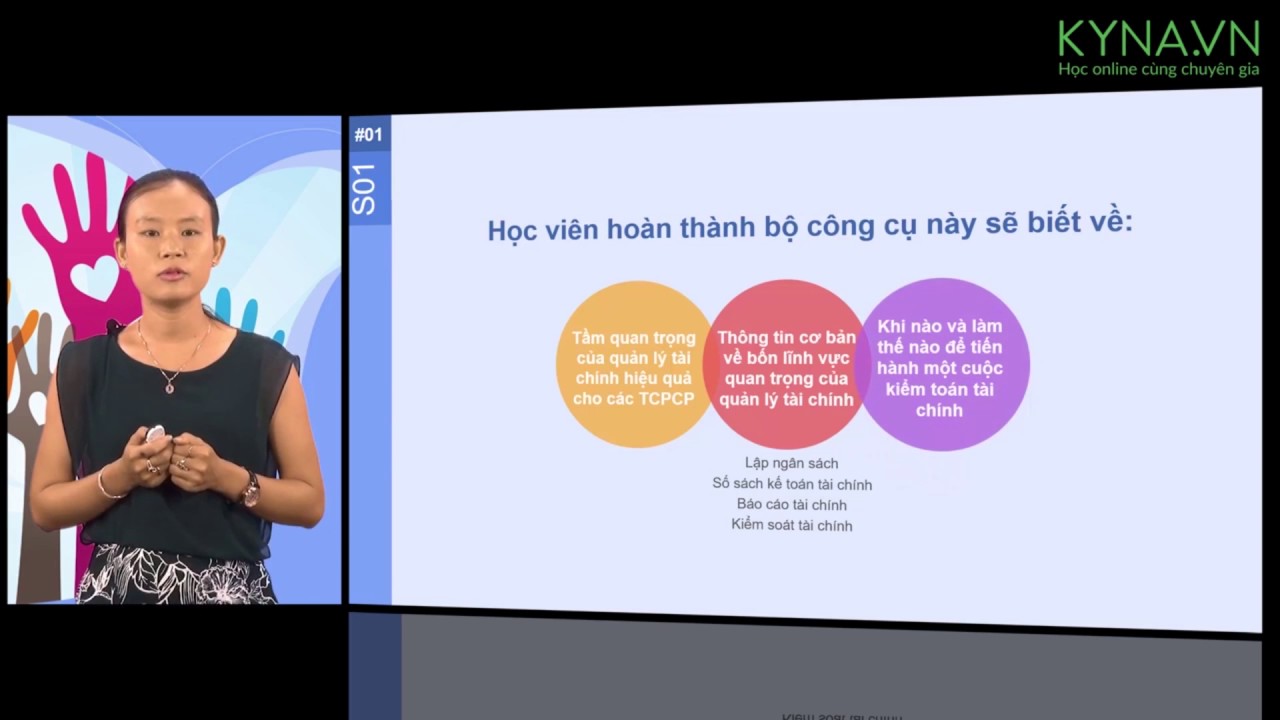 KYNA.VN
Học online cùng chuyên gia

#01
S01

Học viên hoàn thành bộ công cụ này sẽ biết về:

Tầm quan trọng của quản lý tài chính hiệu quả cho các TCPCP

Thông tin cơ bản về bốn lĩnh vực quan trọng của quản lý tài chính

Khi nào và làm thế nào để tiến hành một cuộc kiểm toán tài chính

Lập ngân sách
Sổ sách kế toán tài chính
Báo cáo tài chính
Kiểm soát tài chính